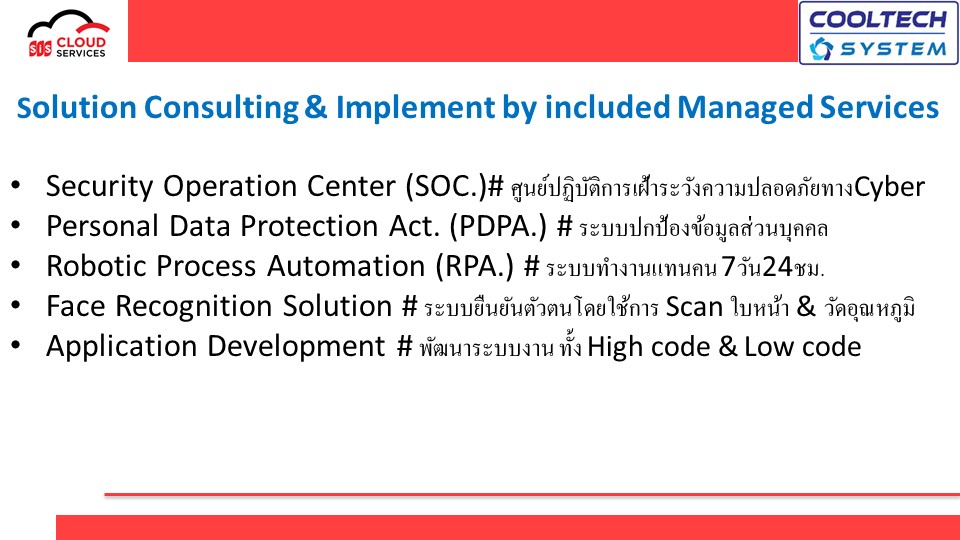 SIS CLOUD SERVICES

COOLTECH SYSTEM

Solution Consulting & Implement by included Managed Services

• Security Operation Center (SOC.)# ศูนย์ปฏิบัติการเฝ้าระวังความปลอดภัยทางCyber
• Personal Data Protection Act. (PDPA.) # ระบบปกป้องข้อมูลส่วนบุคคล
• Robotic Process Automation (RPA.) # ระบบทำงานแทนคน 7วัน24ชม.
• Face Recognition Solution # ระบบยืนยันตัวตนโดยใช้การ Scan ใบหน้า & วัดอุณหภูมิ
• Application Development # พัฒนาระบบงาน ทั้ง High code & Low code